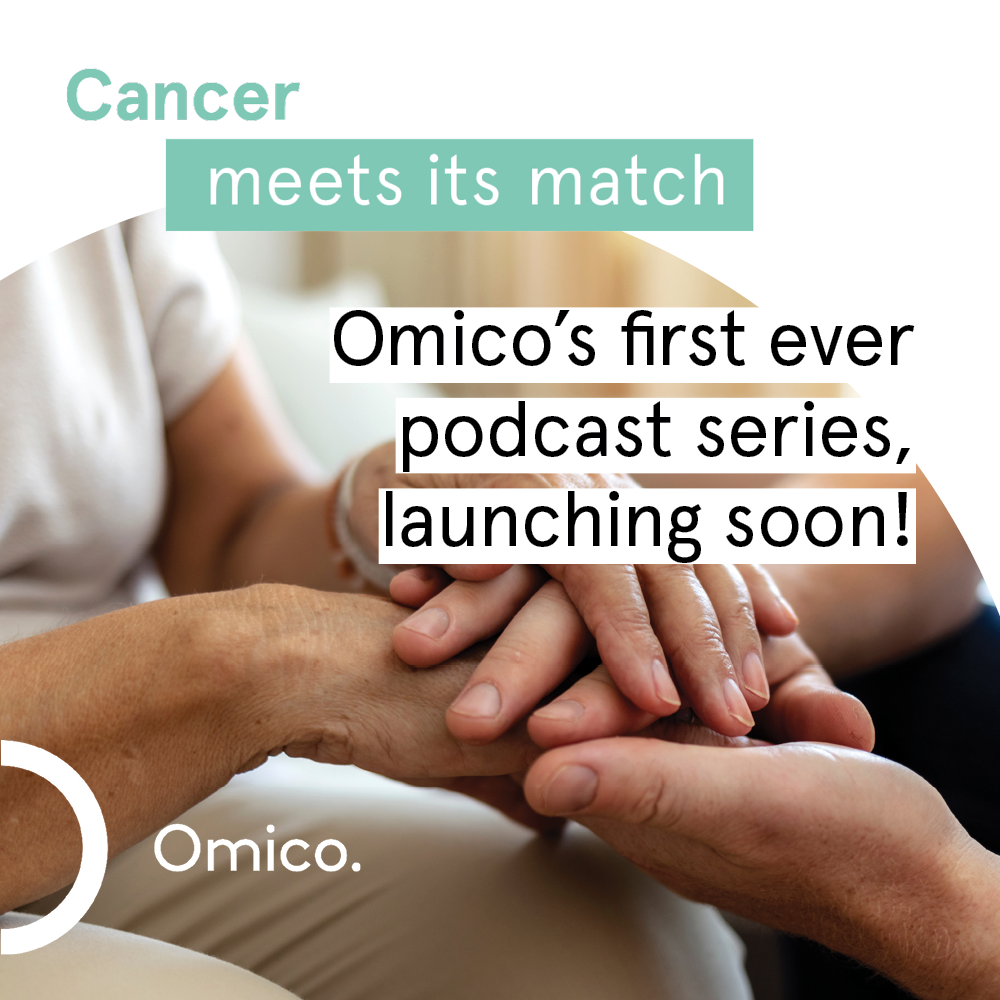 Cancer
meets its match

Omico's first ever podcast series, launching soon!

Omico.